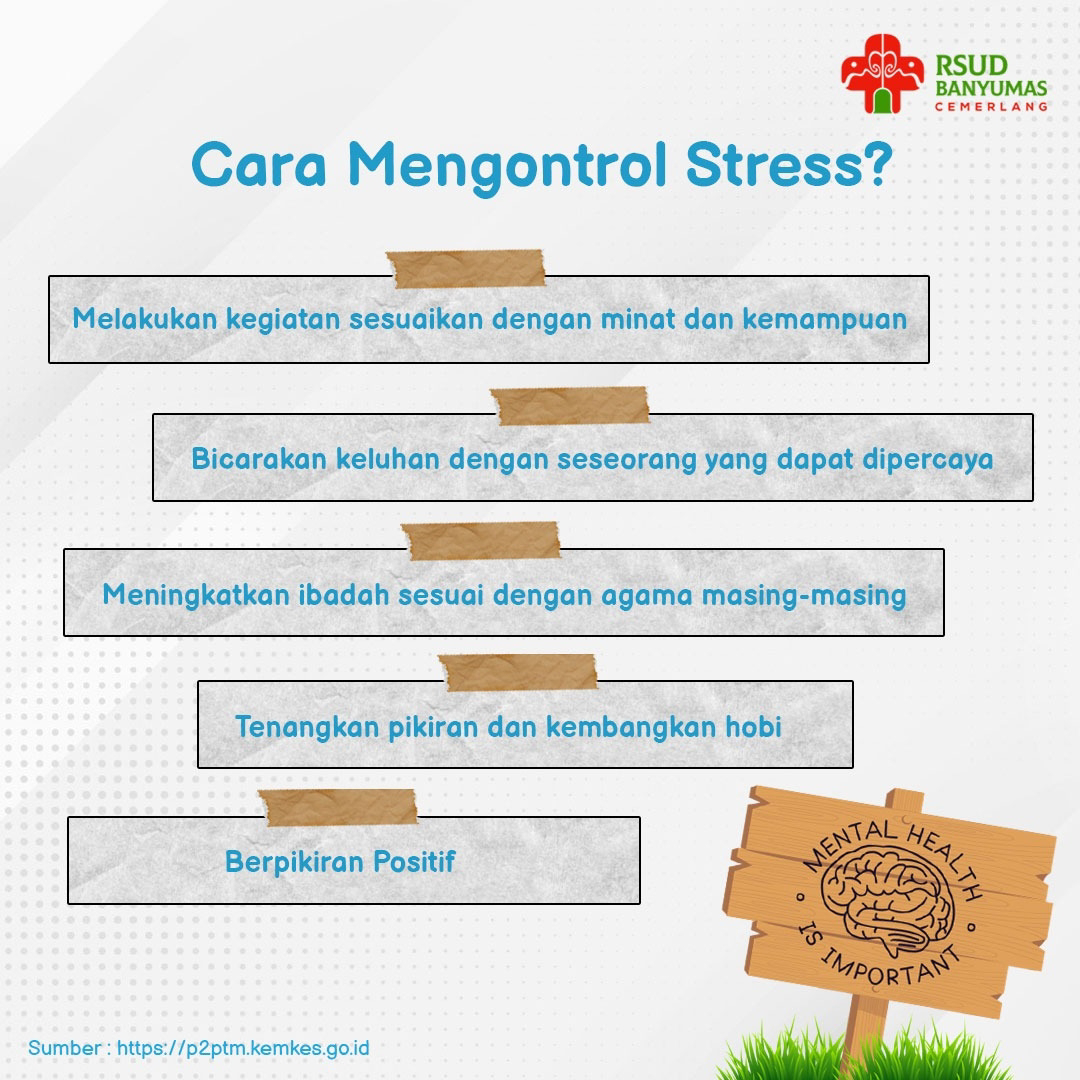 RSUD BANYUMAS CEMERLANG

Cara Mengontrol Stress?

Melakukan kegiatan sesuaikan dengan minat dan kemampuan

Bicarakan keluhan dengan seseorang yang dapat dipercaya

Meningkatkan ibadah sesuai dengan agama masing-masing

Tenangkan pikiran dan kembangkan hobi

Berpikiran Positif

MENTAL HEALTH IS IMPORTANT

Sumber : https://p2ptm.kemkes.go.id